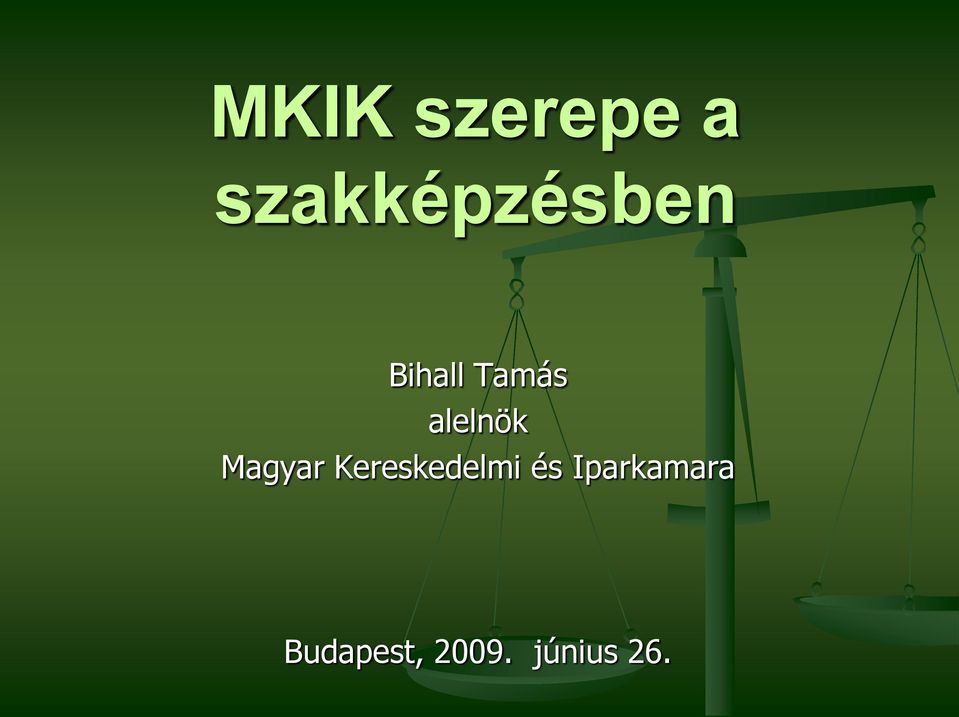 MKIK szerepe a szakképzésben

Bihall Tamás
alelnök
Magyar Kereskedelmi és Iparkamara

Budapest, 2009. június 26.